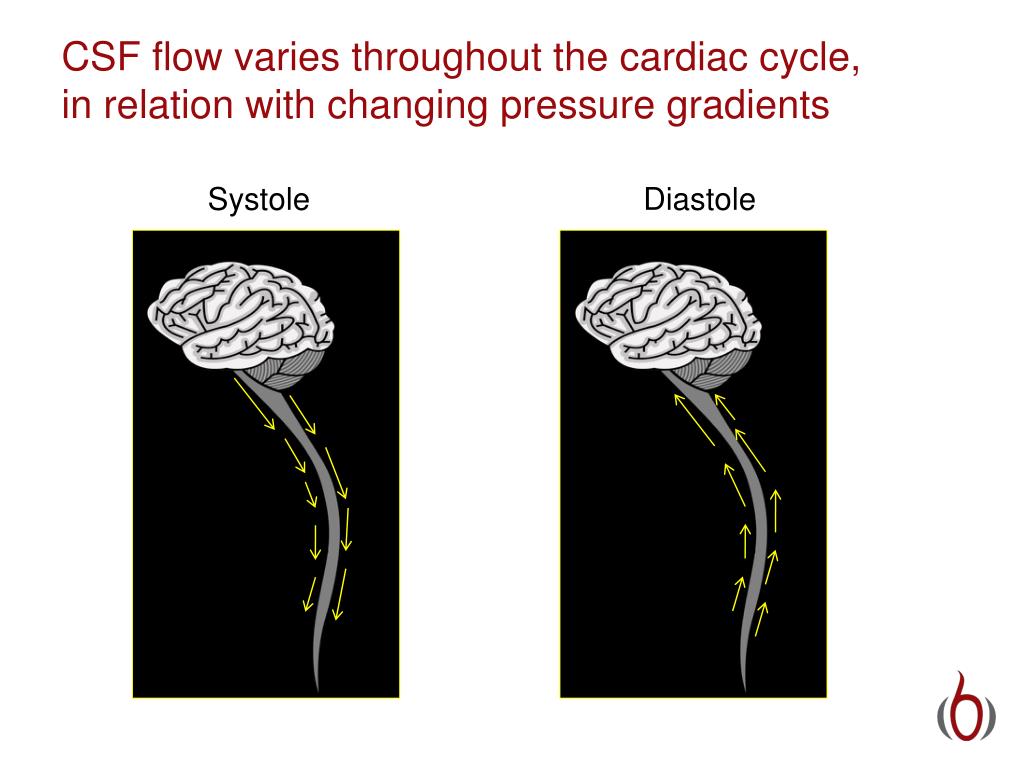 CSF flow varies throughout the cardiac cycle, in relation with changing pressure gradients

Systole

Diastole